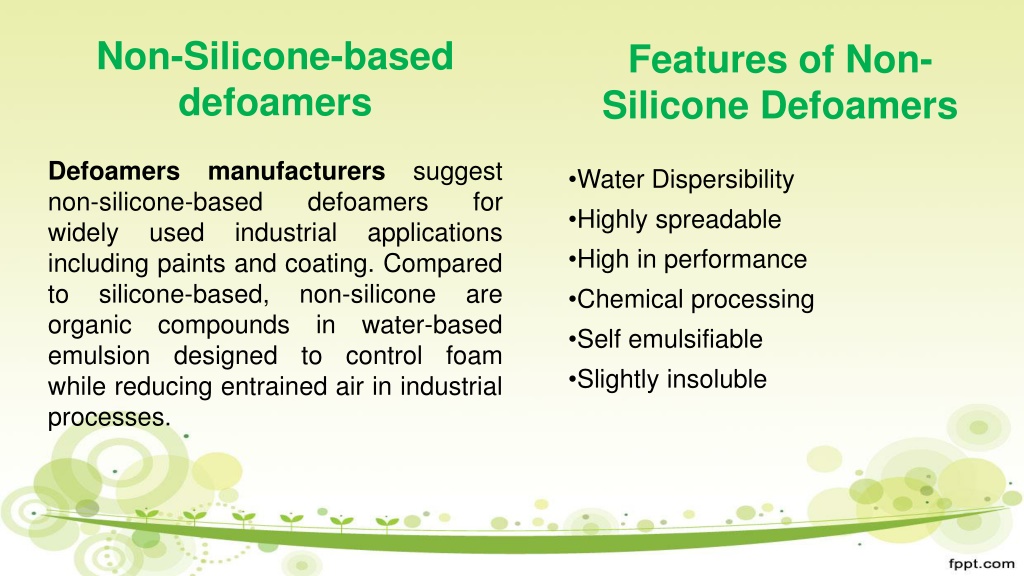 Non-Silicone-based defoamers

Defoamers manufacturers suggest non-silicone-based defoamers for widely used industrial applications including paints and coating. Compared to silicone-based, non-silicone are organic compounds in water-based emulsion designed to control foam while reducing entrained air in industrial processes.

Features of Non-Silicone Defoamers

•Water Dispersibility
•Highly spreadable
•High in performance
•Chemical processing
•Self emulsifiable
•Slightly insoluble

fppt.com